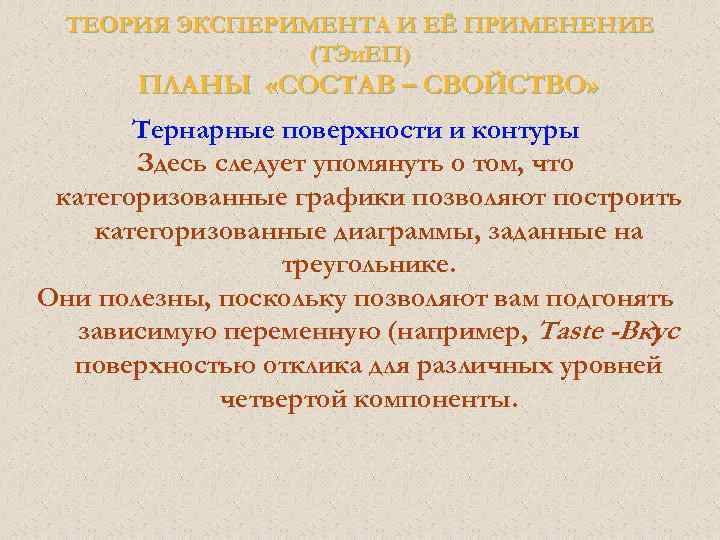 ТЕОРИЯ ЭКСПЕРИМЕНТА И ЕЁ ПРИМЕНЕНИЕ (ТЭиЕП)
ПЛАНЫ «СОСТАВ – СВОЙСТВО»

Тернарные поверхности и контуры

Здесь следует упомянуть о том, что категоризованные графики позволяют построить категоризованные диаграммы, заданные на треугольнике.

Они полезны, поскольку позволяют вам подгонять зависимую переменную (например, Taste -Вкус поверхностью отклика для различных уровней четвертой компоненты.